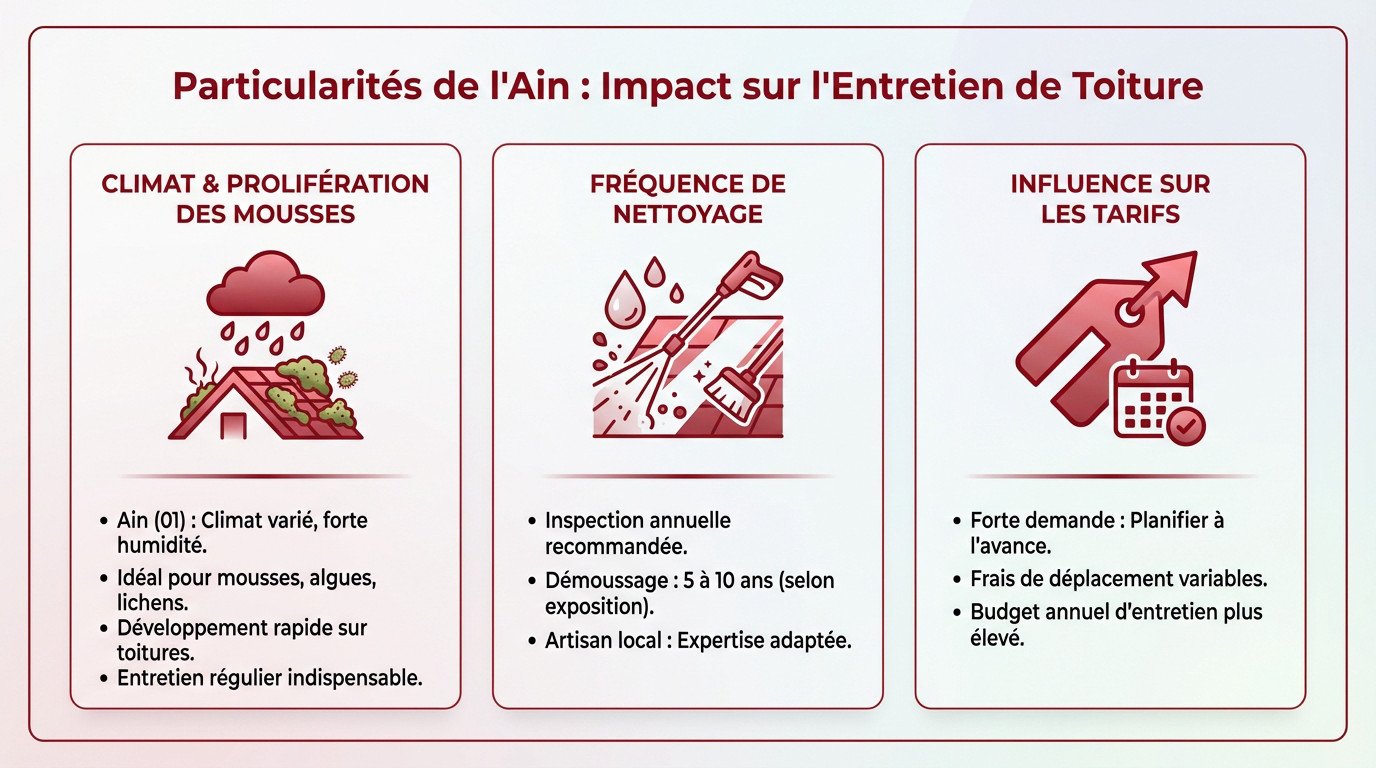 Particularités de l'Ain : Impact sur l'Entretien de Toiture

CLIMAT & PROLIFÉRATION DES MOUSSES

- Ain (01) : Climat varié, forte humidité.
- Idéal pour mousses, algues, lichens.
- Développement rapide sur toitures.
- Entretien régulier indispensable.

FRÉQUENCE DE NETTOYAGE

- Inspection annuelle recommandée.
- Démoussage : 5 à 10 ans (selon exposition).
- Artisan local : Expertise adaptée.

INFLUENCE SUR LES TARIFS

- Forte demande : Planifier à l'avance.
- Frais de déplacement variables.
- Budget annuel d'entretien plus élevé.